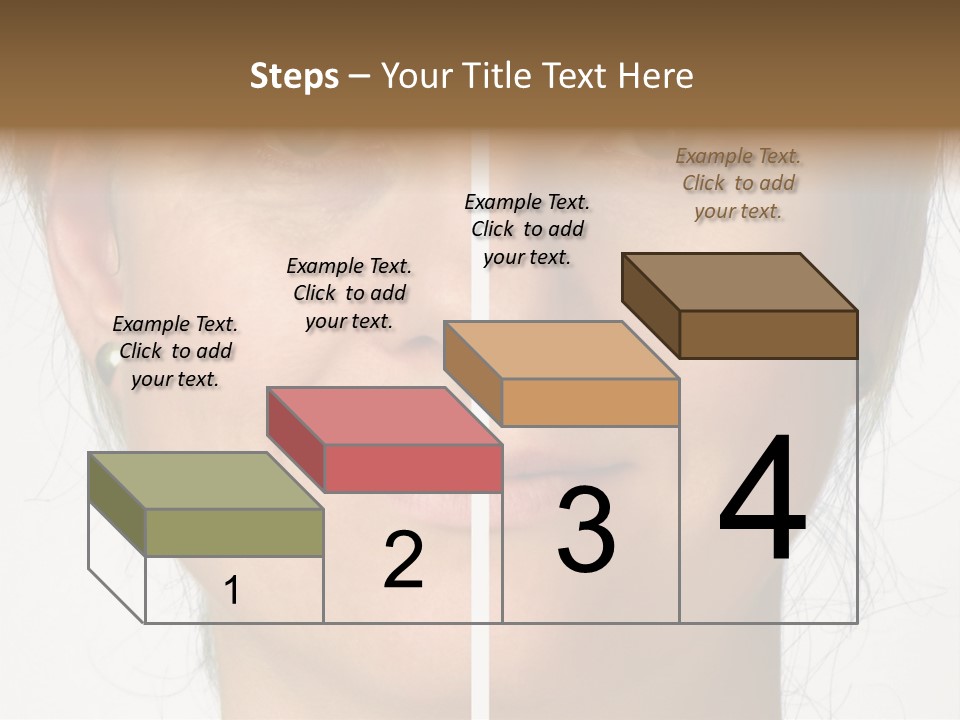 Steps – Your Title Text Here

Example Text. Click to add your text.

Example Text. Click to add your text.

Example Text. Click to add your text.

Example Text. Click to add your text.

1

2

3

4